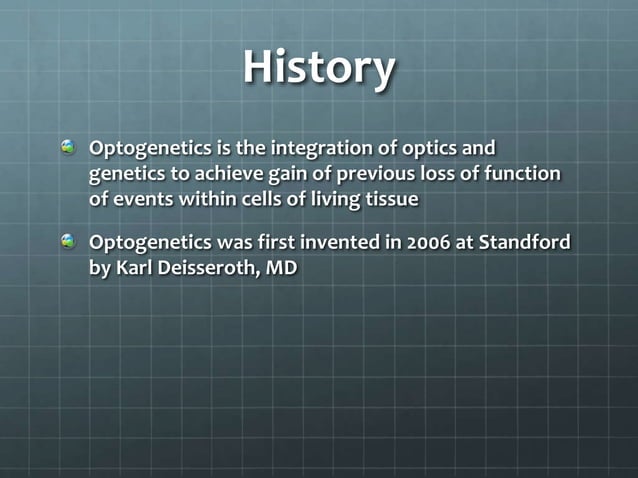 History

Optogenetics is the integration of optics and genetics to achieve gain of previous loss of function of events within cells of living tissue

Optogenetics was first invented in 2006 at Standford by Karl Deisseroth, MD